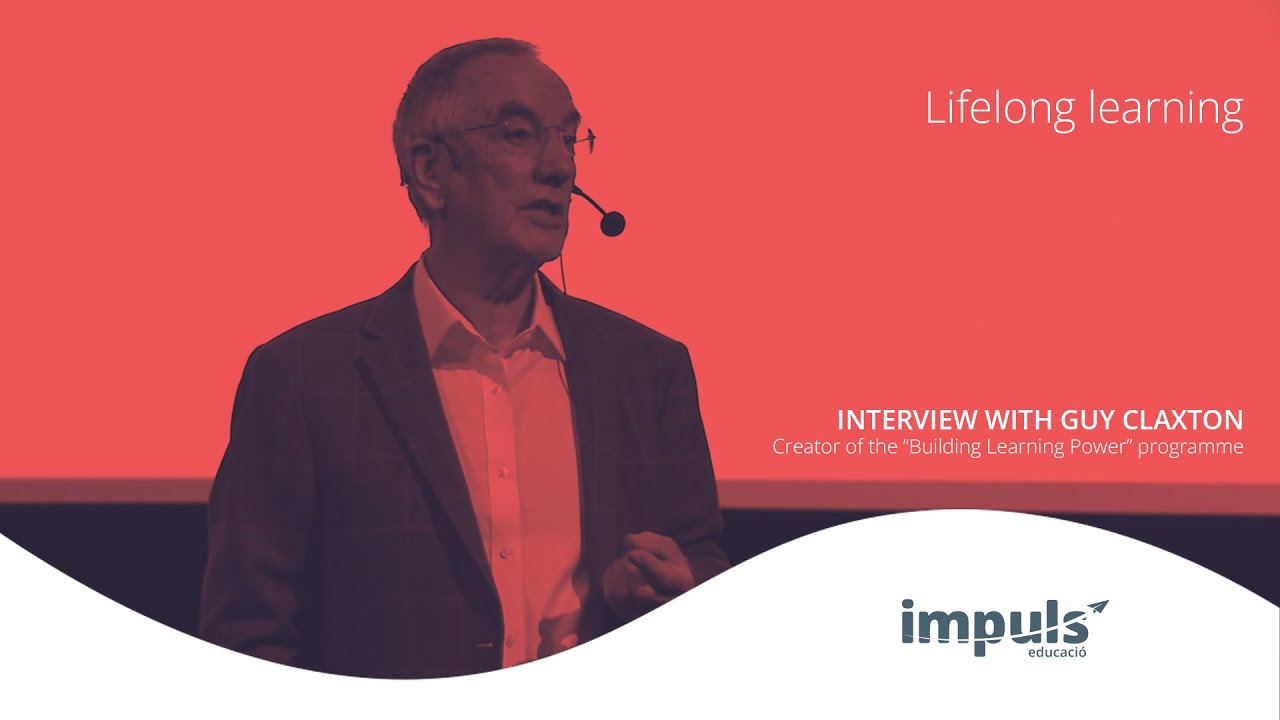 Lifelong learning

INTERVIEW WITH GUY CLAXTON
Creator of the "Building Learning Power" programme

impuls
educació